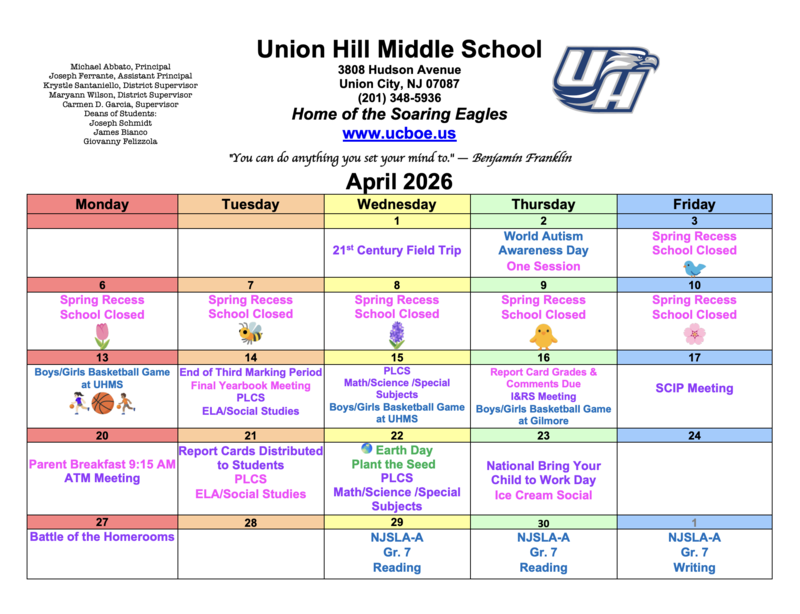 Michael Abbato, Principal
Joseph Ferrante, Assistant Principal
Krystle Santaniello, District Supervisor
Maryann Wilson, District Supervisor
Carmen D. Garcia, Supervisor
Deans of Students:
Joseph Schmidt
James Bianco
Giovanny Felizzola

Union Hill Middle School
3808 Hudson Avenue
Union City, NJ 07087
(201) 348-5936
Home of the Soaring Eagles
www.ucboe.us

UH

"You can do anything you set your mind to." — Benjamin Franklin

April 2026

| Monday | Tuesday | Wednesday | Thursday | Friday |
|---|---|---|---|---|
| | | 1 | 2 | 3 |
| | | 21$^{st}$ Century Field Trip | World Autism Awareness Day One Session | Spring Recess School Closed |
| 6 | 7 | 8 | 9 | 10 |
| Spring Recess School Closed | Spring Recess School Closed | Spring Recess School Closed | Spring Recess School Closed | Spring Recess School Closed |
| 13 | 14 | 15 | 16 | 17 |
| Boys/Girls Basketball Game at UHMS | End of Third Marking Period Final Yearbook Meeting PLCS ELA/Social Studies | PLCS Math/Science /Special Subjects Boys/Girls Basketball Game at UHMS | Report Card Grades & Comments Due I&RS Meeting Boys/Girls Basketball Game at Gilmore | SCIP Meeting |
| 20 | 21 | 22 | 23 | 24 |
| Parent Breakfast 9:15 AM ATM Meeting | Report Cards Distributed to Students PLCS ELA/Social Studies | Earth Day Plant the Seed PLCS Math/Science /Special Subjects | National Bring Your Child to Work Day Ice Cream Social | |
| 27 | 28 | 29 | 30 | 1 |
| Battle of the Homerooms | | NJSLA-A Gr. 7 Reading | NJSLA-A Gr. 7 Reading | NJSLA-A Gr. 7 Writing |